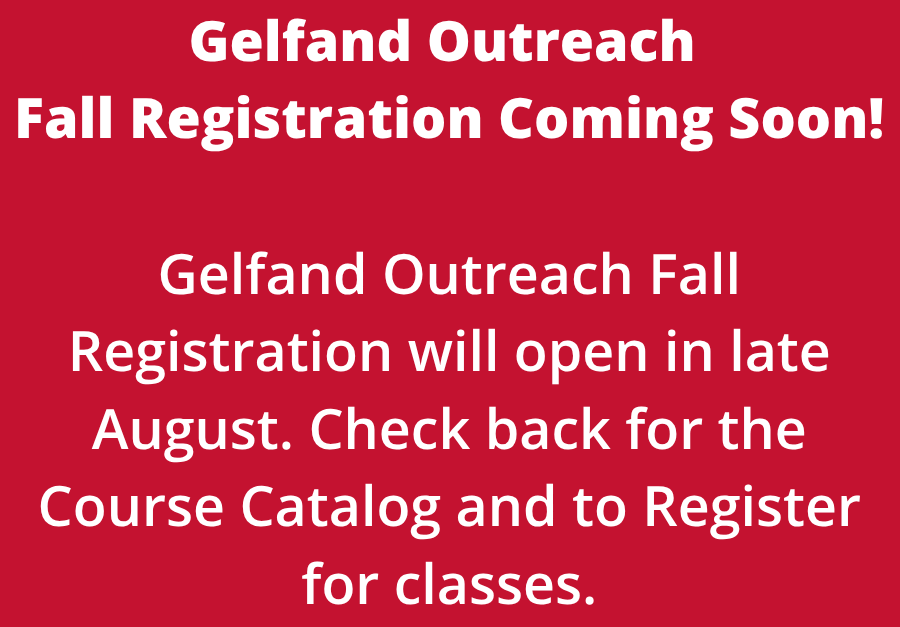 Gelfand Outreach
Fall Registration Coming Soon!

Gelfand Outreach Fall Registration will open in late August. Check back for the Course Catalog and to Register for classes.